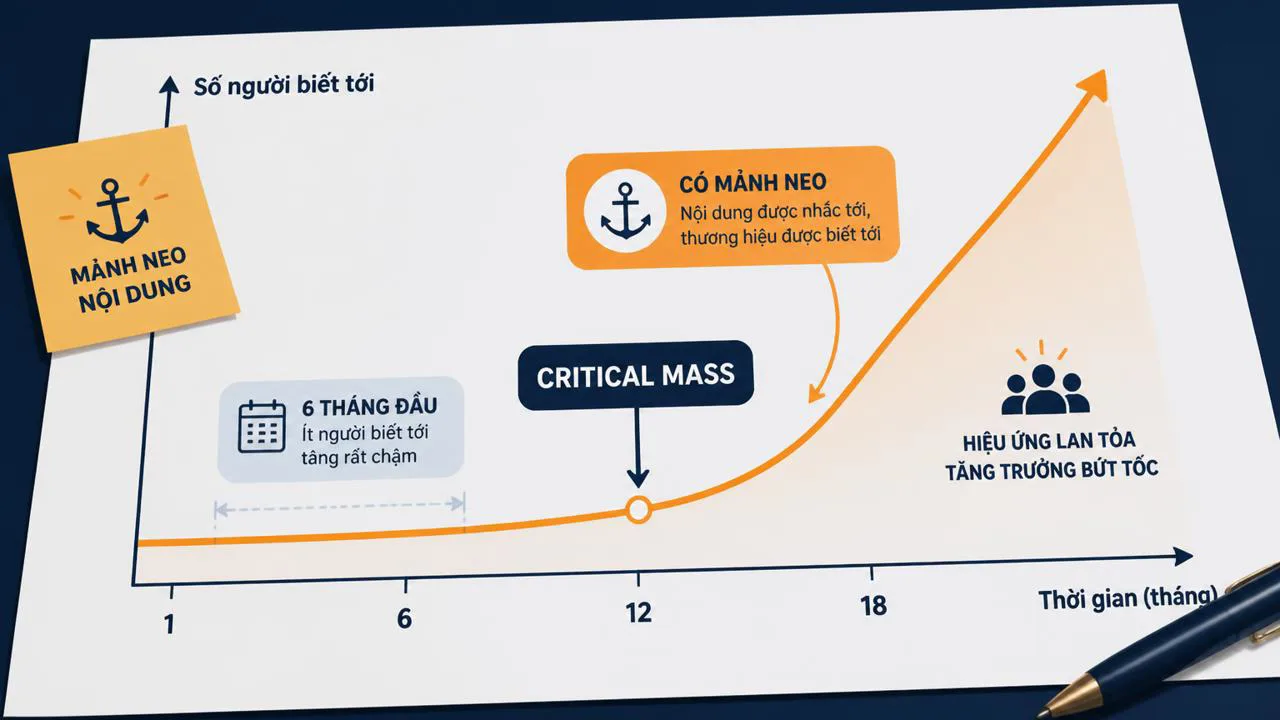 Số người biết tới

MẢNH NEO NỘI DUNG

CÓ MẢNH NEO
Nội dung được nhắc tới, thương hiệu được biết tới

CRITICAL MASS

6 THÁNG ĐẦU
Ít người biết tới tăng rất chậm

HIỆU ỨNG LAN TỎA
TĂNG TRƯỞNG BỨT TỐC

1
6
12
18
Thời gian (tháng)